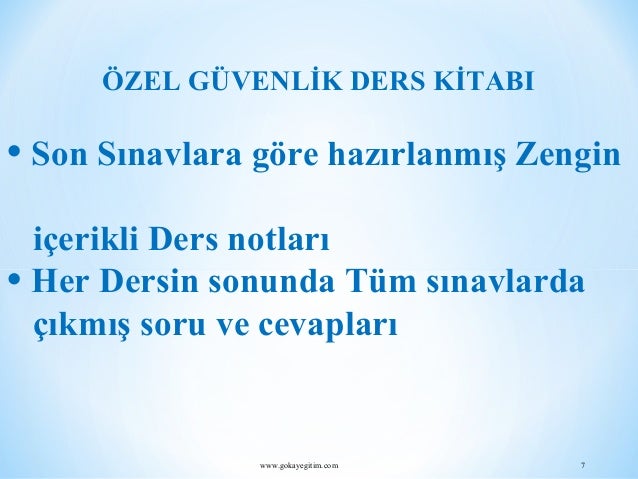 ÖZEL GÜVENLİK DERS KİTABI

• Son Sınavlara göre hazırlanmış Zengin

içerikli Ders notları

• Her Dersin sonunda Tüm sınavlarda çıkmış soru ve cevapları

www.gokayegitim.com

7